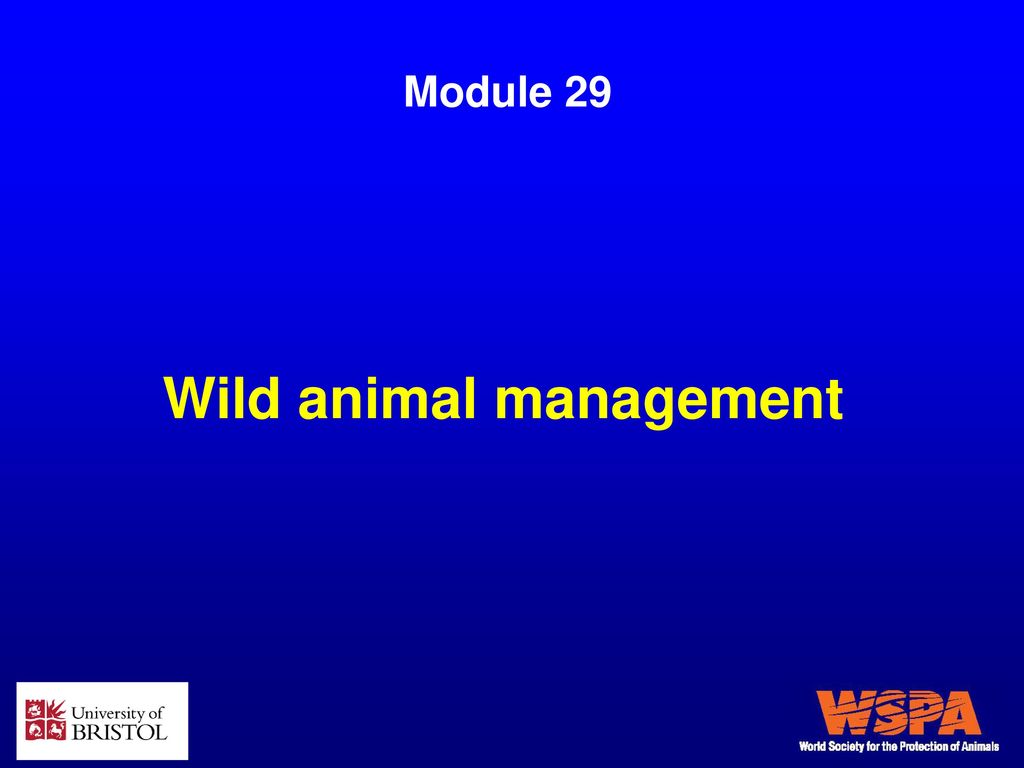 Module 29

Wild animal management

University of BRISTOL

WSPA
World Society for the Protection of Animals